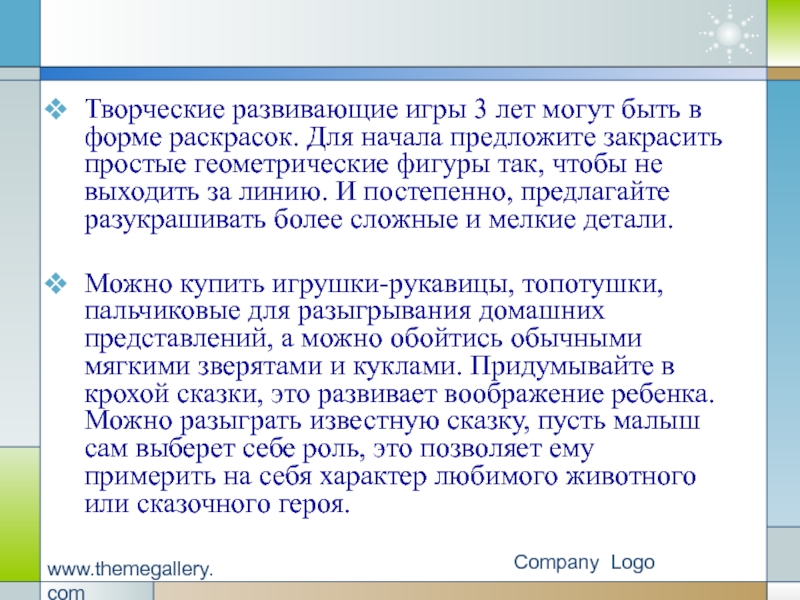 Творческие развивающие игры 3 лет могут быть в форме раскрасок. Для начала предложите закрасить простые геометрические фигуры так, чтобы не выходить за линию. И постепенно, предлагайте разукрашивать более сложные и мелкие детали.

Можно купить игрушки-рукавицы, топотушки, пальчиковые для разыгрывания домашних представлений, а можно обойтись обычными мягкими зверятами и куклами. Придумывайте в крохой сказки, это развивает воображение ребенка. Можно разыграть известную сказку, пусть малыш сам выберет себе роль, это позволяет ему примерить на себя характер любимого животного или сказочного героя.

www.themegallery.com

Company Logo